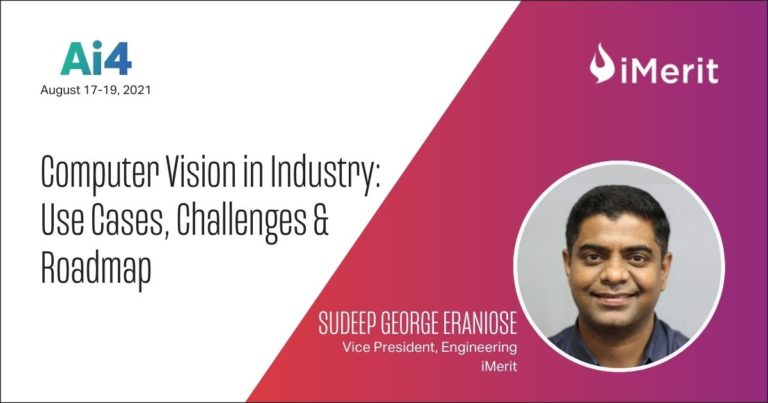 Ai4
August 17-19, 2021

iMerit

Computer Vision in Industry: Use Cases, Challenges & Roadmap

SUDEEP GEORGE ERANIOSE
Vice President, Engineering
iMerit